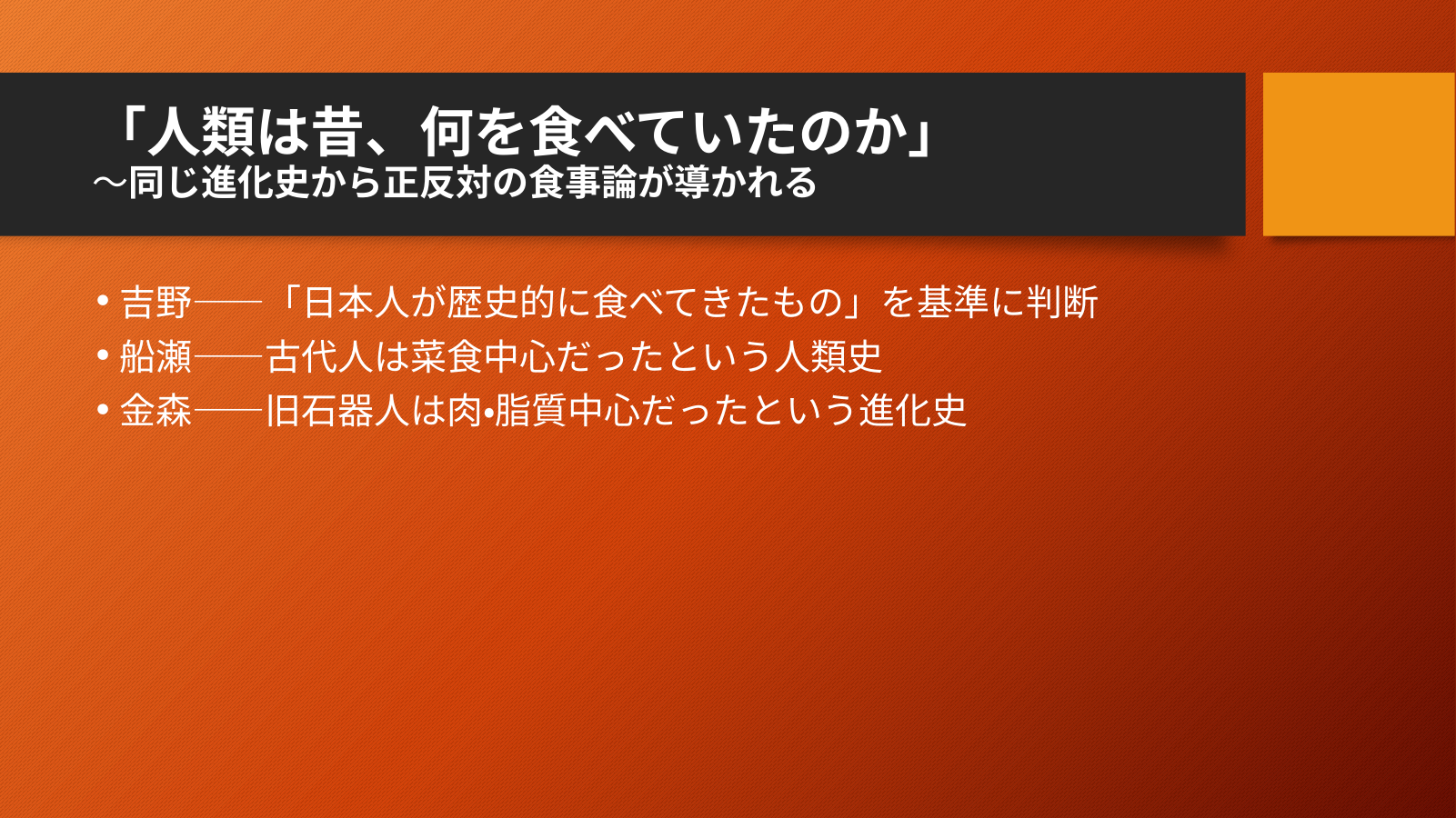 「人類は昔、何を食べていたのか」
～同じ進化史から正反対の食事論が導かれる

• 吉野――「日本人が歴史的に食べてきたもの」を基準に判断
• 船瀬――古代人は菜食中心だったという人類史
• 金森――旧石器人は肉•脂質中心だったという進化史